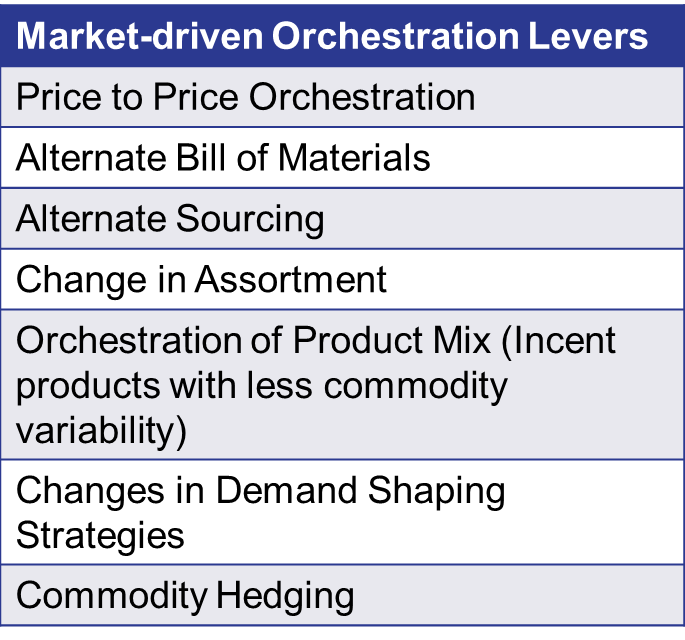 | Market-driven Orchestration Levers |
|---|
| Price to Price Orchestration |
| Alternate Bill of Materials |
| Alternate Sourcing |
| Change in Assortment |
| Orchestration of Product Mix (Incent products with less commodity variability) |
| Changes in Demand Shaping Strategies |
| Commodity Hedging |